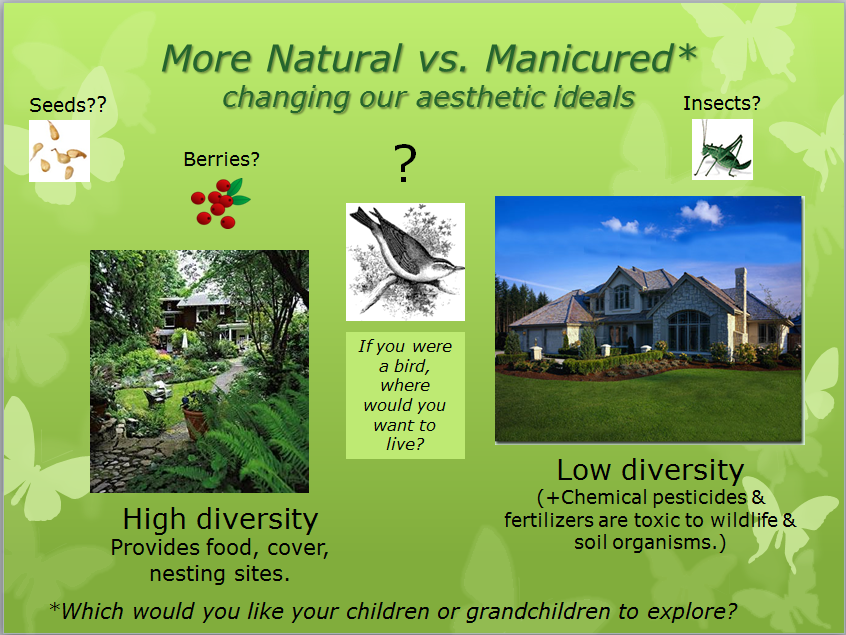 More Natural vs. Manicured*
changing our aesthetic ideals

Seeds??

Berries?

?

Insects?

If you were a bird, where would you want to live?

High diversity
Provides food, cover, nesting sites.

Low diversity
(+Chemical pesticides & fertilizers are toxic to wildlife & soil organisms.)

*Which would you like your children or grandchildren to explore?